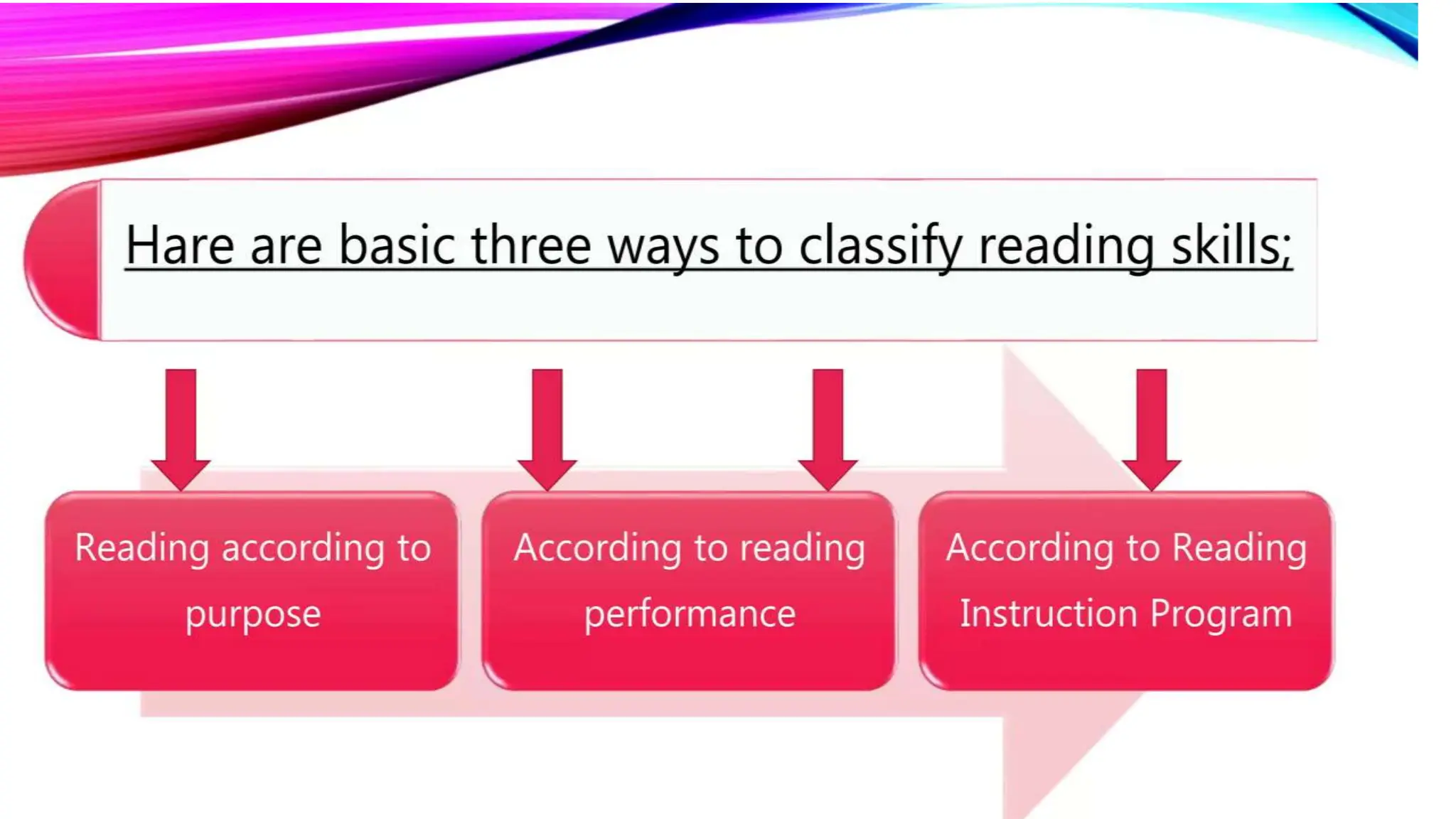 Hare are basic three ways to classify reading skills;

Reading according to purpose

According to reading performance

According to Reading Instruction Program